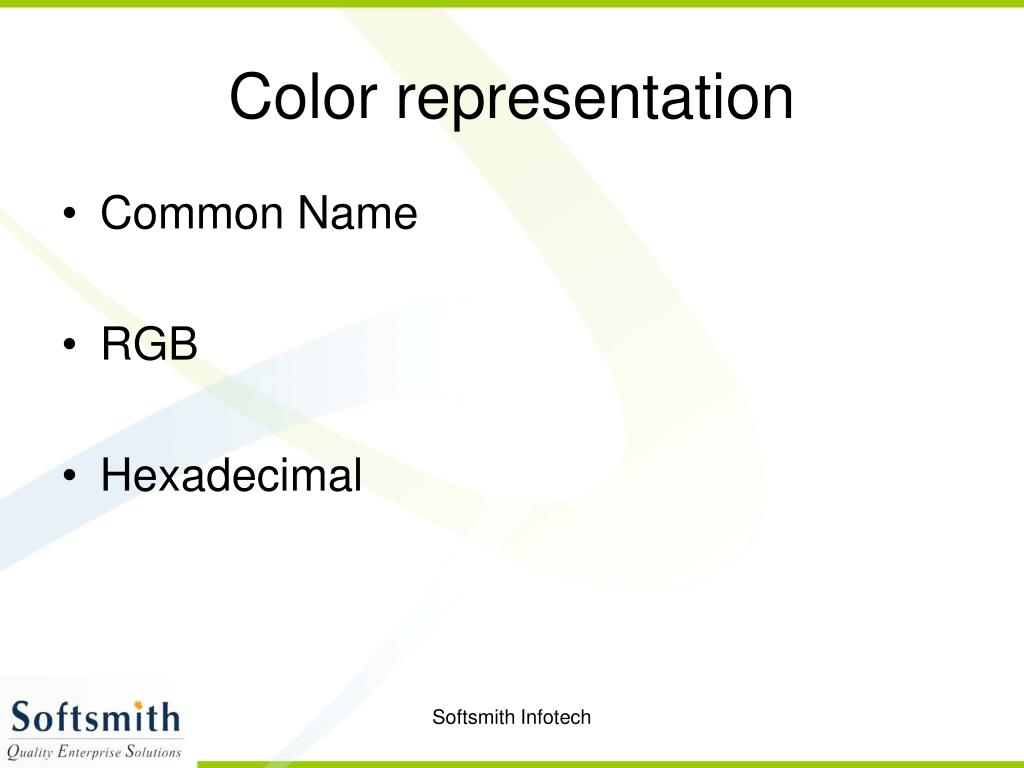 Color representation

• Common Name

• RGB

• Hexadecimal

Softsmith
Quality Enterprise Solutions

Softsmith Infotech